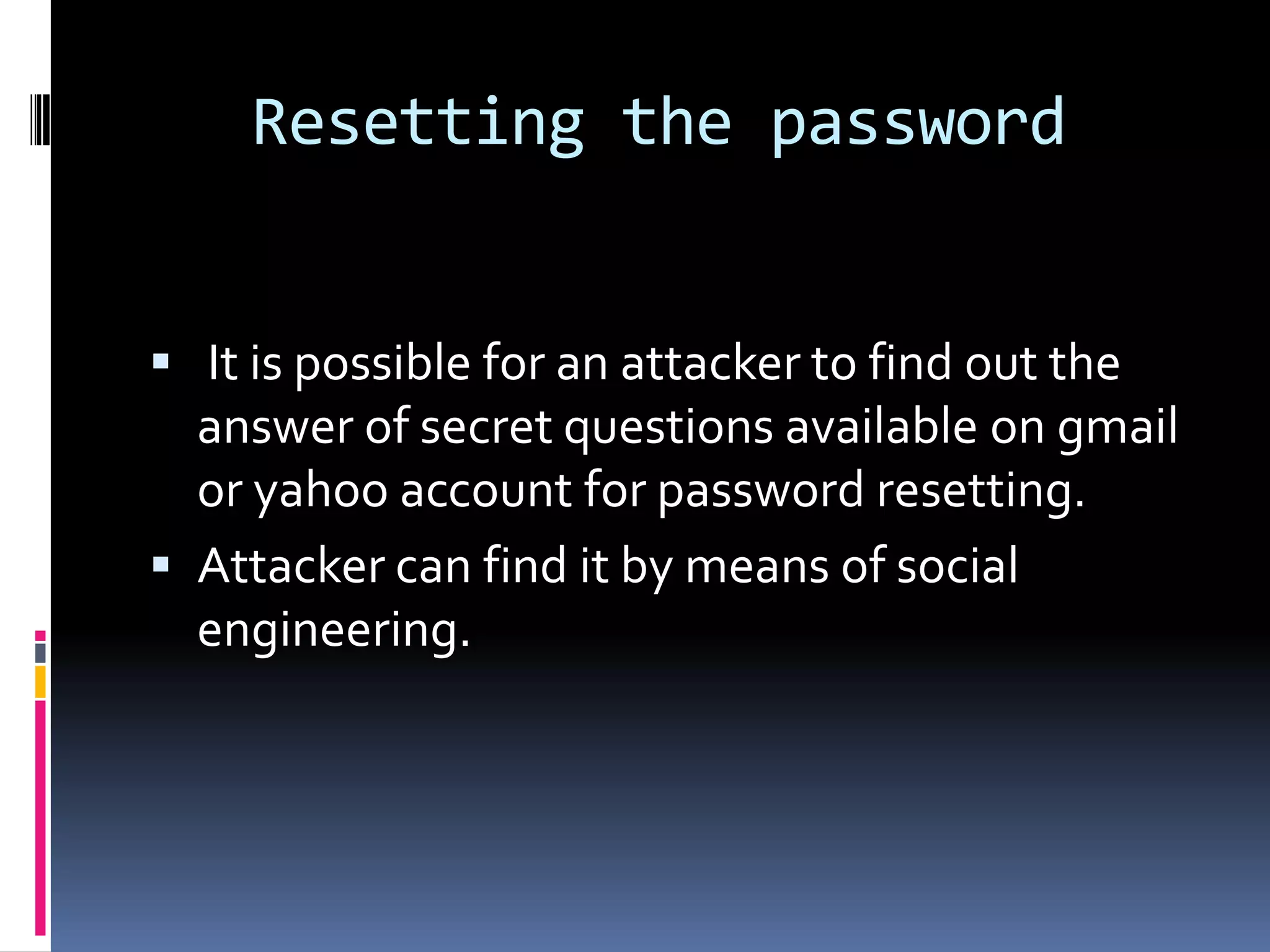 Resetting the password

▪ It is possible for an attacker to find out the answer of secret questions available on gmail or yahoo account for password resetting.

▪ Attacker can find it by means of social engineering.